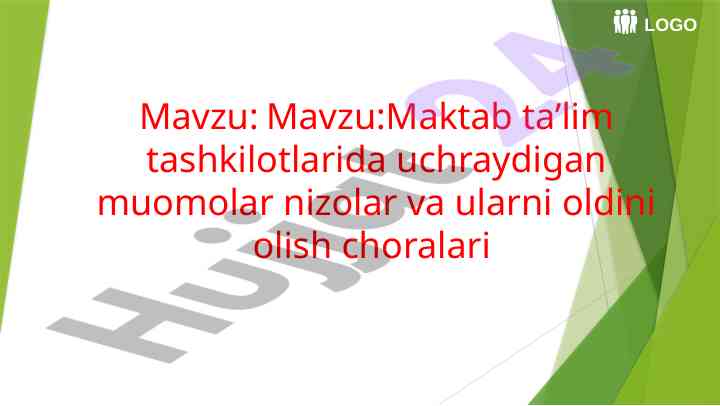 LOGO

Mavzu: Mavzu:Maktab ta’lim tashkilotlarida uchraydigan muomolar nizolar va ularni oldini olish choralari

Hujjat24